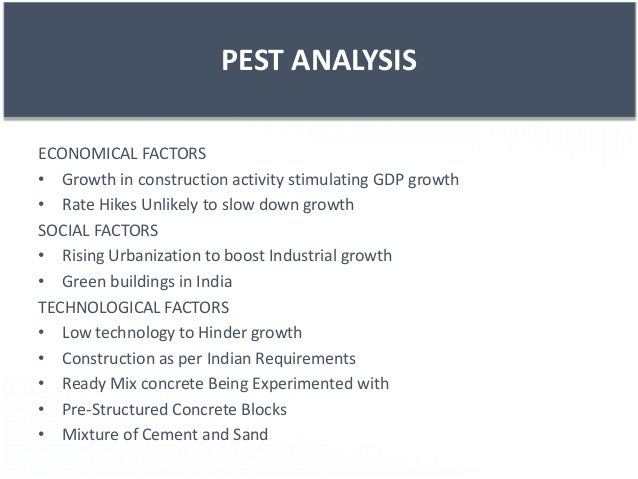 PEST ANALYSIS

ECONOMICAL FACTORS
• Growth in construction activity stimulating GDP growth
• Rate Hikes Unlikely to slow down growth
SOCIAL FACTORS
• Rising Urbanization to boost Industrial growth
• Green buildings in India
TECHNOLOGICAL FACTORS
• Low technology to Hinder growth
• Construction as per Indian Requirements
• Ready Mix concrete Being Experimented with
• Pre-Structured Concrete Blocks
• Mixture of Cement and Sand